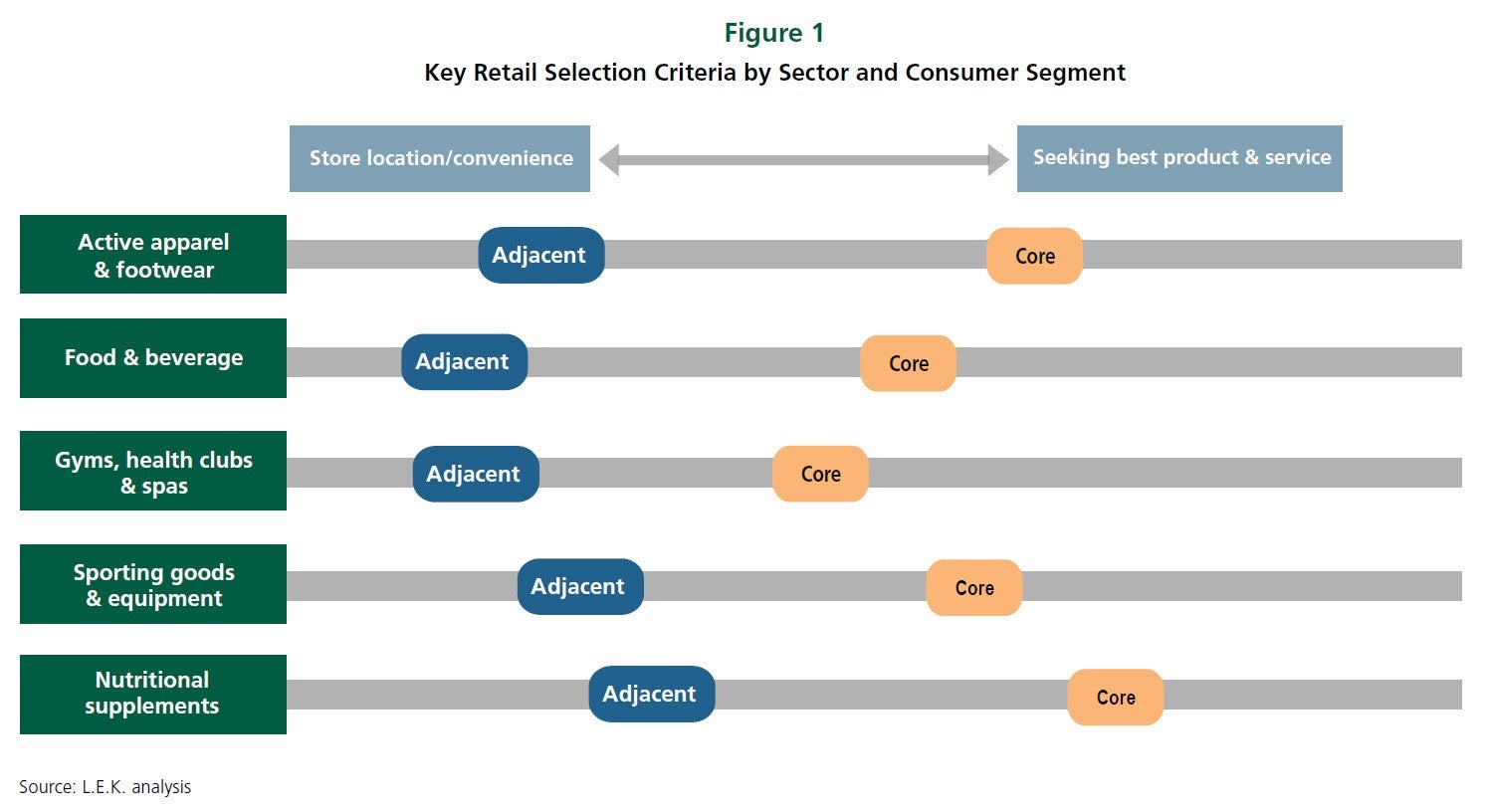 Figure 1
Key Retail Selection Criteria by Sector and Consumer Segment

Store location/convenience

Seeking best product & service

Active apparel & footwear
Adjacent
Core

Food & beverage
Adjacent
Core

Gyms, health clubs & spas
Adjacent
Core

Sporting goods & equipment
Adjacent
Core

Nutritional supplements
Adjacent
Core

Source: L.E.K. analysis